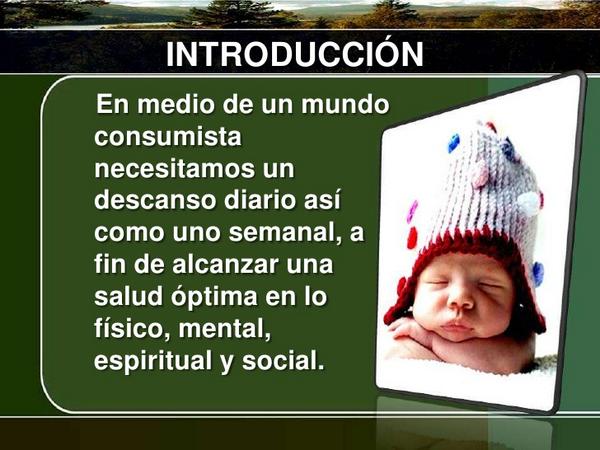 INTRODUCCIÓN

En medio de un mundo consumista necesitamos un descanso diario así como uno semanal, a fin de alcanzar una salud óptima en lo físico, mental, espiritual y social.